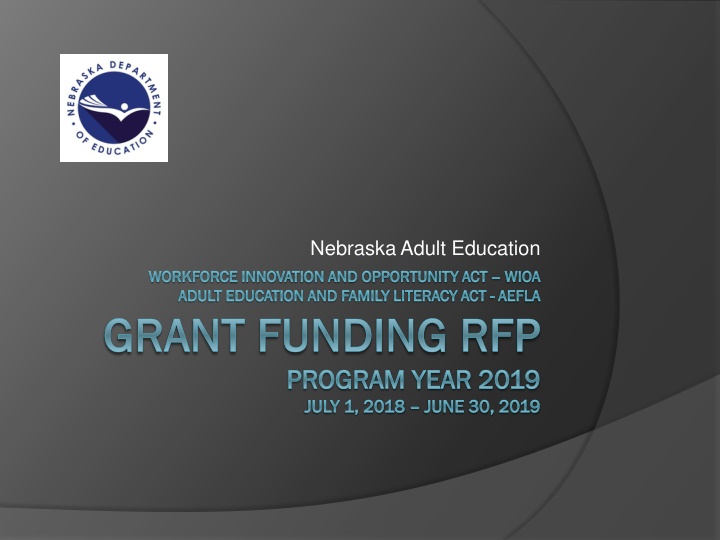 NEBRASKA DEPARTMENT OF EDUCATION

Nebraska Adult Education

WORKFORCE INNOVATION AND OPPORTUNITY ACT – WIOA
ADULT EDUCATION AND FAMILY LITERACY ACT - AEFLA

GRANT FUNDING RFP

PROGRAM YEAR 2019
JULY 1, 2018 – JUNE 30, 2019